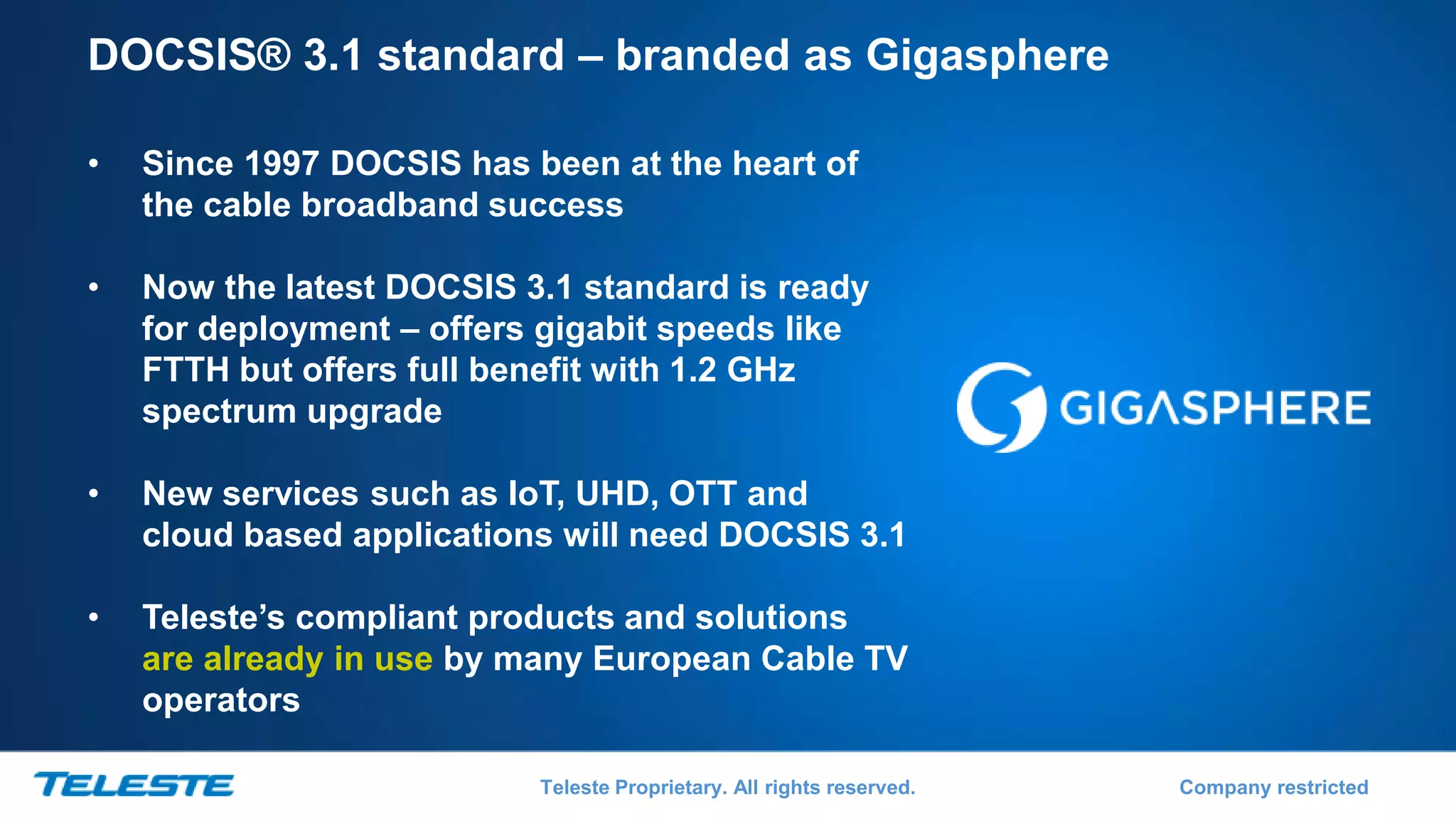 DOCSIS® 3.1 standard – branded as Gigasphere

• Since 1997 DOCSIS has been at the heart of the cable broadband success

• Now the latest DOCSIS 3.1 standard is ready for deployment – offers gigabit speeds like FTTH but offers full benefit with 1.2 GHz spectrum upgrade

• New services such as IoT, UHD, OTT and cloud based applications will need DOCSIS 3.1

• Teleste's compliant products and solutions are already in use by many European Cable TV operators

GIGASPHERE

TELESTE

Teleste Proprietary. All rights reserved.

Company restricted